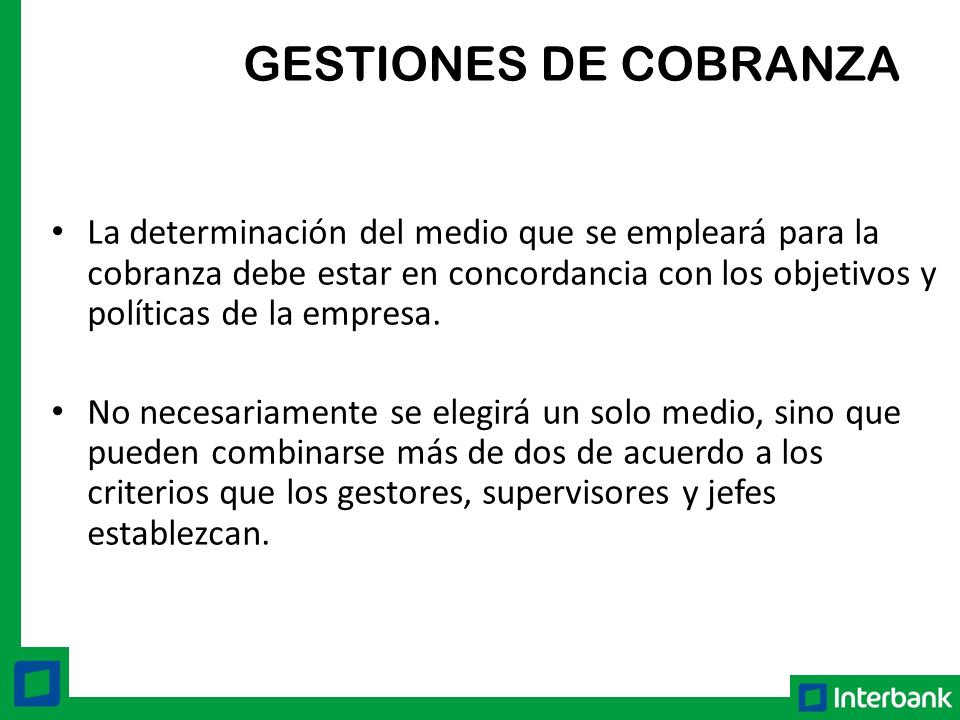 GESTIONES DE COBRANZA

• La determinación del medio que se empleará para la cobranza debe estar en concordancia con los objetivos y políticas de la empresa.

• No necesariamente se elegirá un solo medio, sino que pueden combinarse más de dos de acuerdo a los criterios que los gestores, supervisores y jefes establezcan.

Interbank